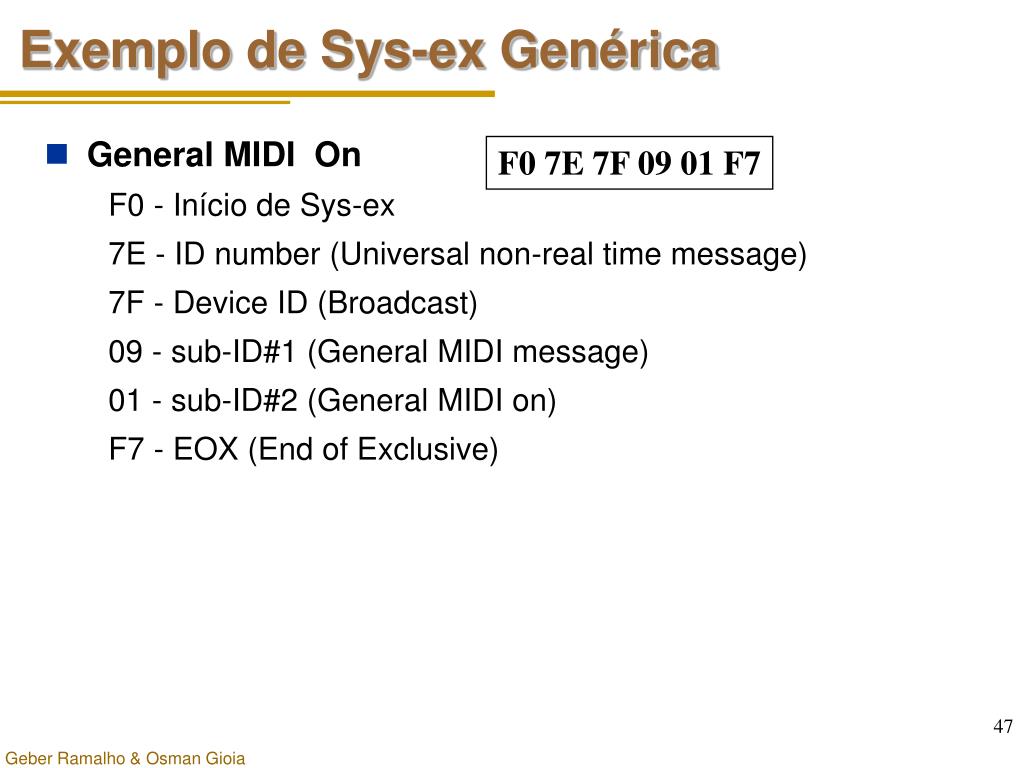 Exemplo de Sys-ex Genérica

General MIDI On

F0 7E 7F 09 01 F7

F0 - Início de Sys-ex

7E - ID number (Universal non-real time message)

7F - Device ID (Broadcast)

09 - sub-ID#1 (General MIDI message)

01 - sub-ID#2 (General MIDI on)

F7 - EOX (End of Exclusive)

47

Geber Ramalho & Osman Gioia